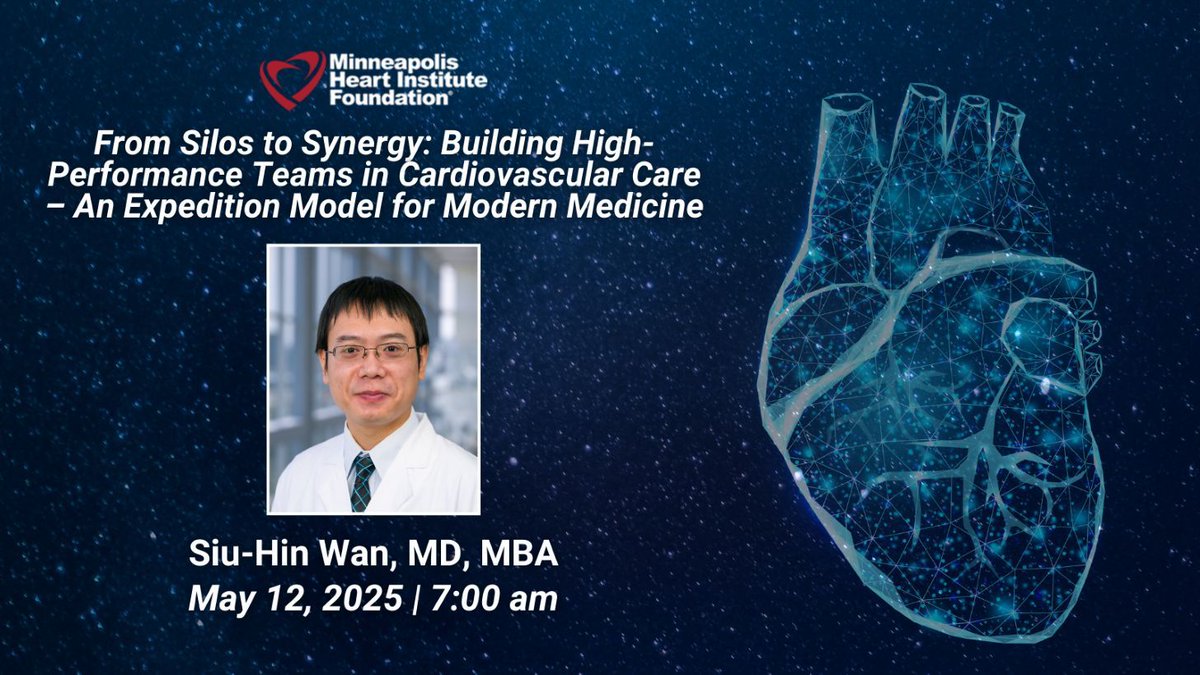 Minneapolis Heart Institute Foundation®

From Silos to Synergy: Building High-Performance Teams in Cardiovascular Care – An Expedition Model for Modern Medicine

Siu-Hin Wan, MD, MBA
May 12, 2025 | 7:00 am